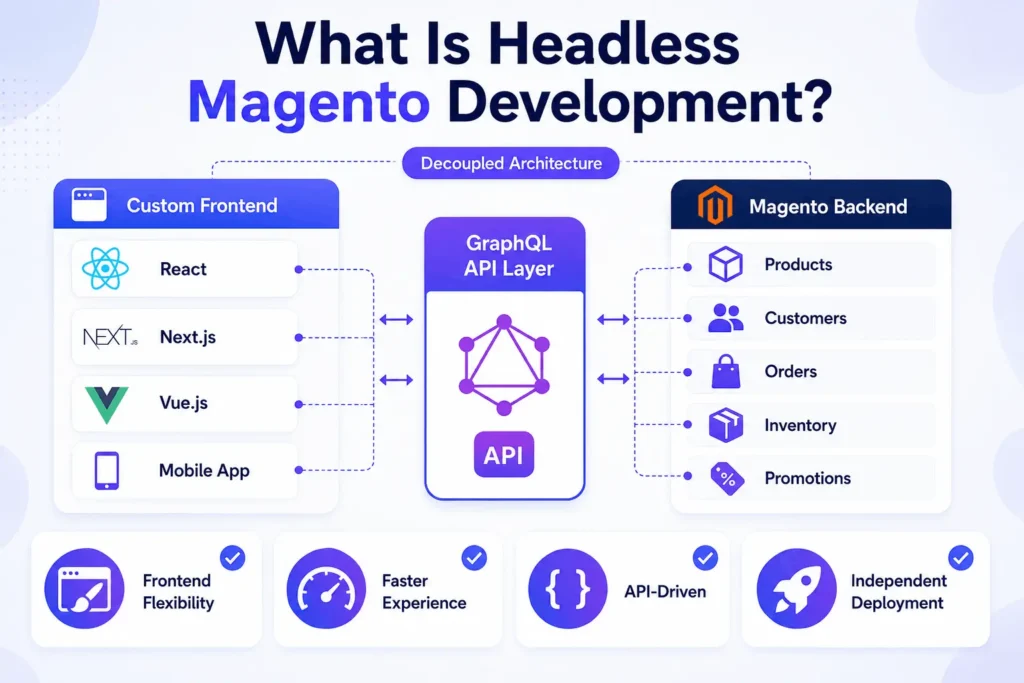 What Is Headless Magento Development?

Decoupled Architecture

Custom Frontend

React

NEXT.JS Next.js

Vue.js

Mobile App

GraphQL API Layer

API

Magento Backend

Products

Customers

Orders

Inventory

Promotions

Frontend Flexibility

Faster Experience

API-Driven

Independent Deployment